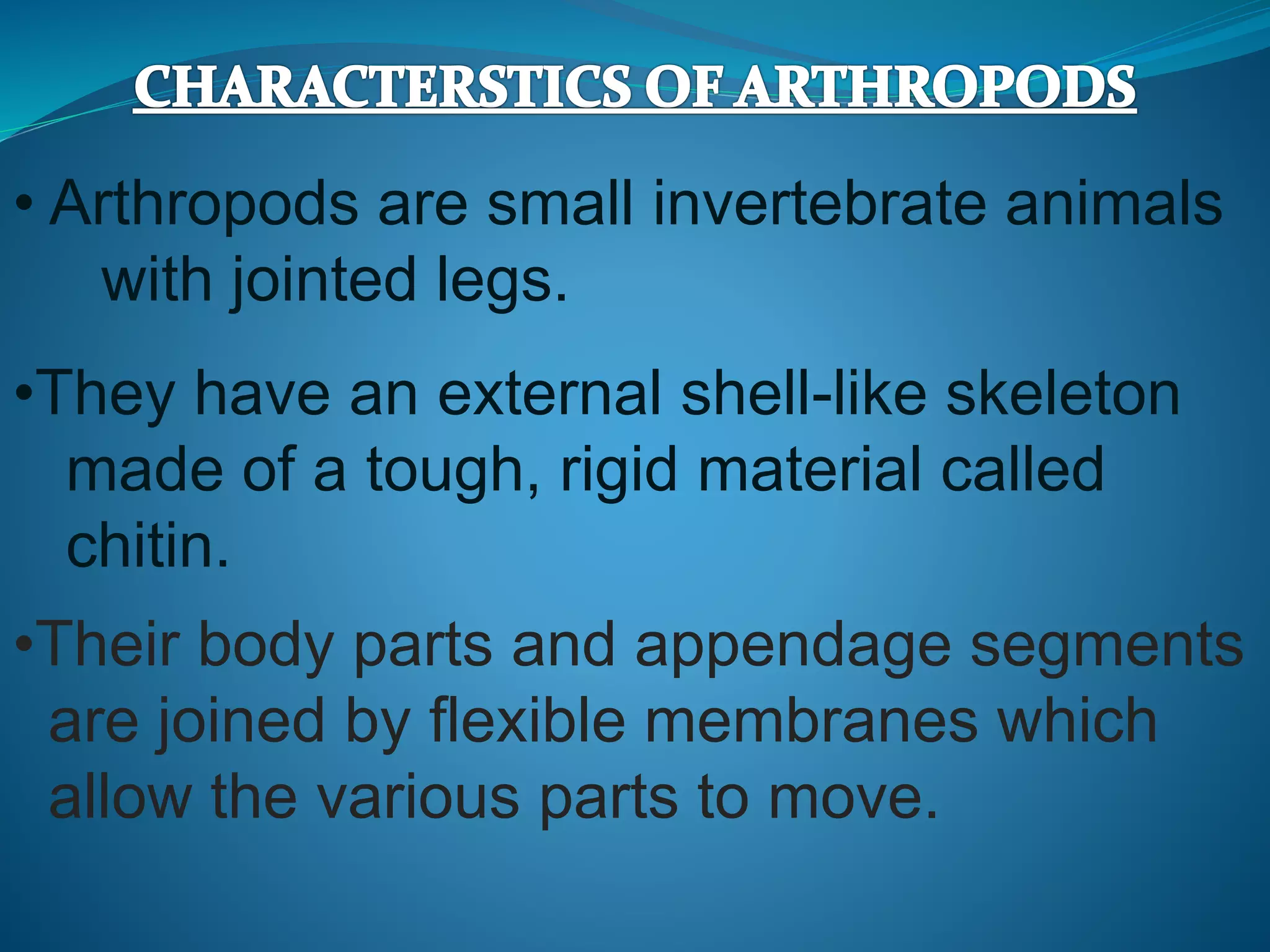 CHARACTERSTICS OF ARTHROPODS

• Arthropods are small invertebrate animals with jointed legs.

•They have an external shell-like skeleton made of a tough, rigid material called chitin.

•Their body parts and appendage segments are joined by flexible membranes which allow the various parts to move.